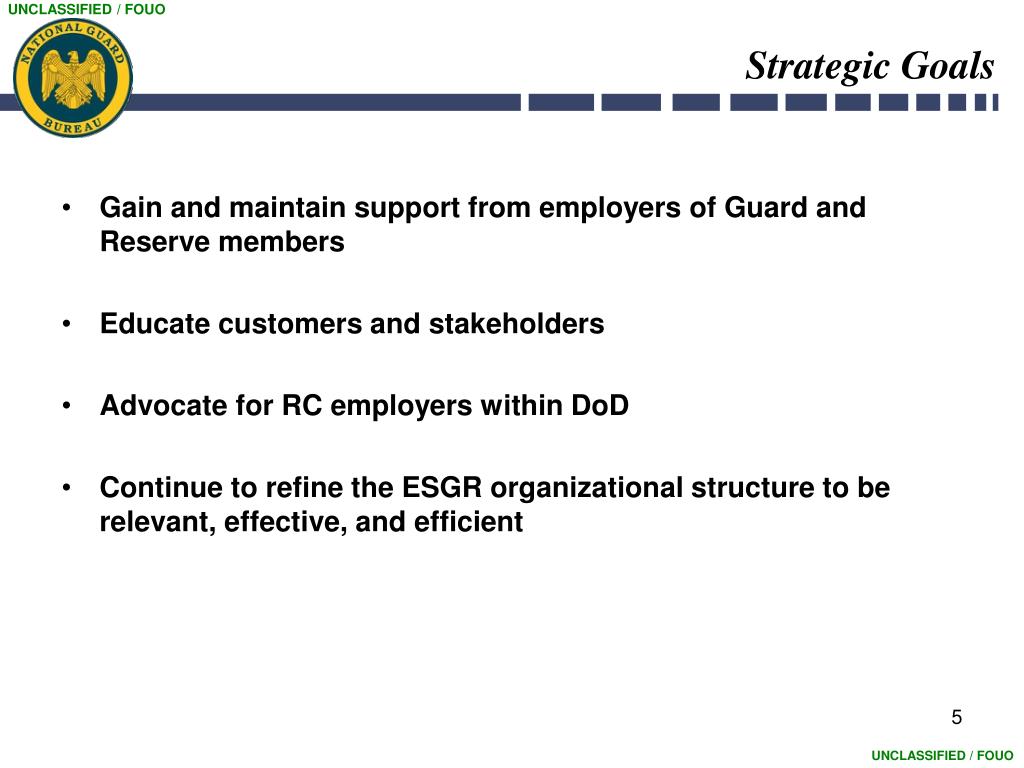 UNCLASSIFIED / FOUO

NATIONAL GUARD BUREAU

Strategic Goals

• Gain and maintain support from employers of Guard and Reserve members

• Educate customers and stakeholders

• Advocate for RC employers within DoD

• Continue to refine the ESGR organizational structure to be relevant, effective, and efficient

5

UNCLASSIFIED / FOUO